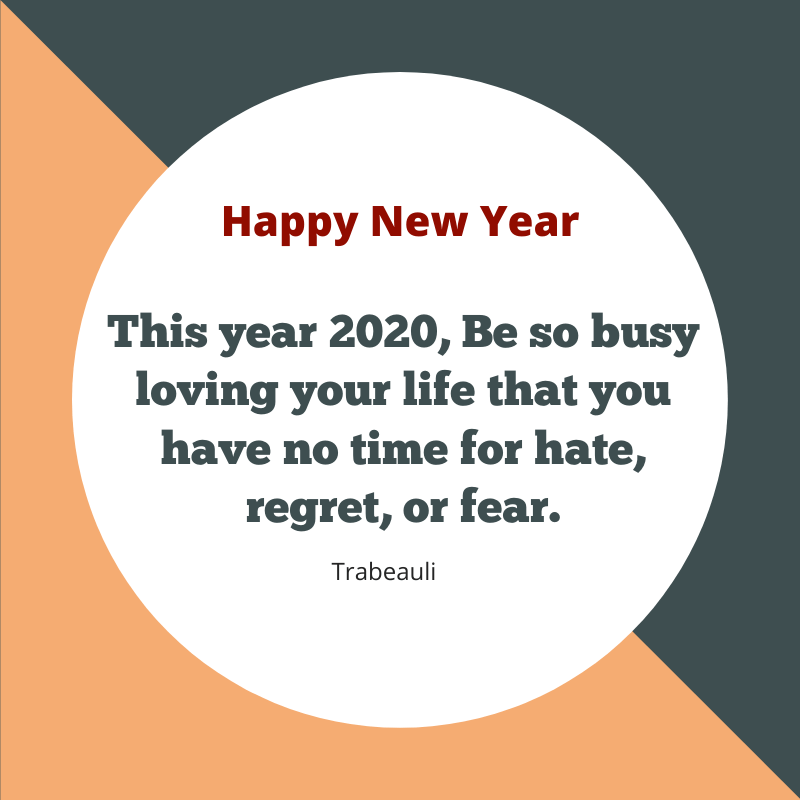 Happy New Year

This year 2020, Be so busy loving your life that you have no time for hate, regret, or fear.

Trabeauli